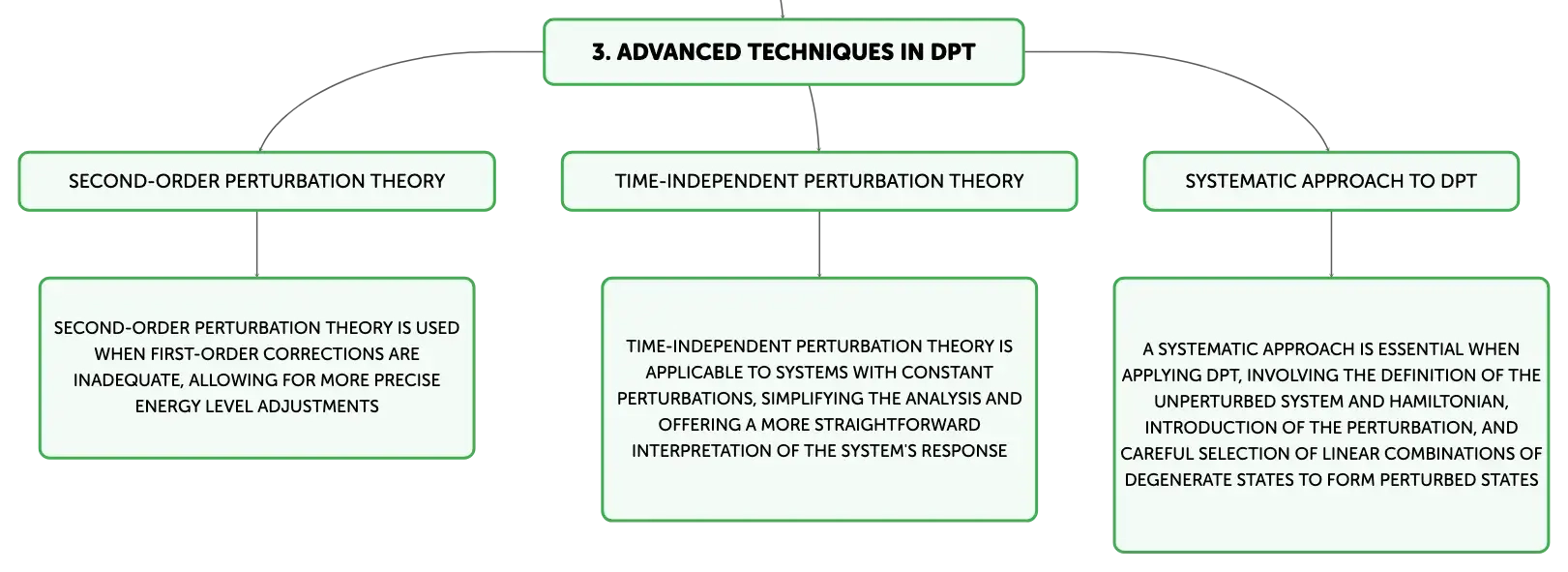 3. ADVANCED TECHNIQUES IN DPT

SECOND-ORDER PERTURBATION THEORY

SECOND-ORDER PERTURBATION THEORY IS USED WHEN FIRST-ORDER CORRECTIONS ARE INADEQUATE, ALLOWING FOR MORE PRECISE ENERGY LEVEL ADJUSTMENTS

TIME-INDEPENDENT PERTURBATION THEORY

TIME-INDEPENDENT PERTURBATION THEORY IS APPLICABLE TO SYSTEMS WITH CONSTANT PERTURBATIONS, SIMPLIFYING THE ANALYSIS AND OFFERING A MORE STRAIGHTFORWARD INTERPRETATION OF THE SYSTEM'S RESPONSE

SYSTEMATIC APPROACH TO DPT

A SYSTEMATIC APPROACH IS ESSENTIAL WHEN APPLYING DPT, INVOLVING THE DEFINITION OF THE UNPERTURBED SYSTEM AND HAMILTONIAN, INTRODUCTION OF THE PERTURBATION, AND CAREFUL SELECTION OF LINEAR COMBINATIONS OF DEGENERATE STATES TO FORM PERTURBED STATES